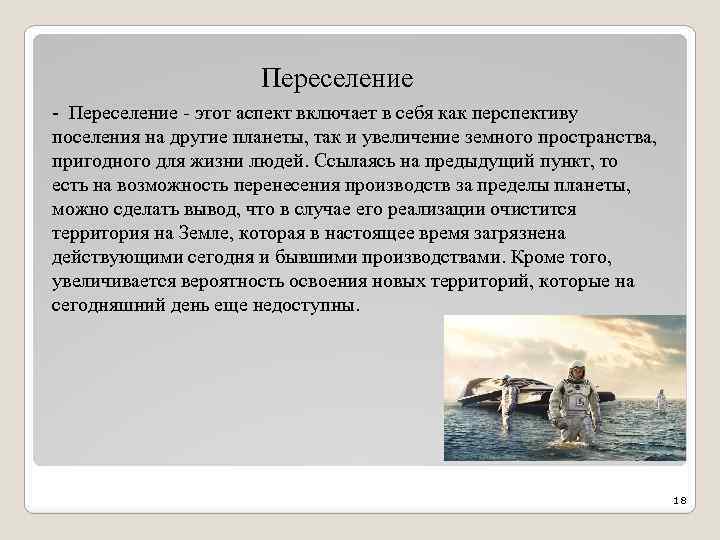 Переселение

- Переселение - этот аспект включает в себя как перспективу поселения на другие планеты, так и увеличение земного пространства, пригодного для жизни людей. Ссылаясь на предыдущий пункт, то есть на возможность перенесения производств за пределы планеты, можно сделать вывод, что в случае его реализации очистится территория на Земле, которая в настоящее время загрязнена действующими сегодня и бывшими производствами. Кроме того, увеличивается вероятность освоения новых территорий, которые на сегодняшний день еще недоступны.

18